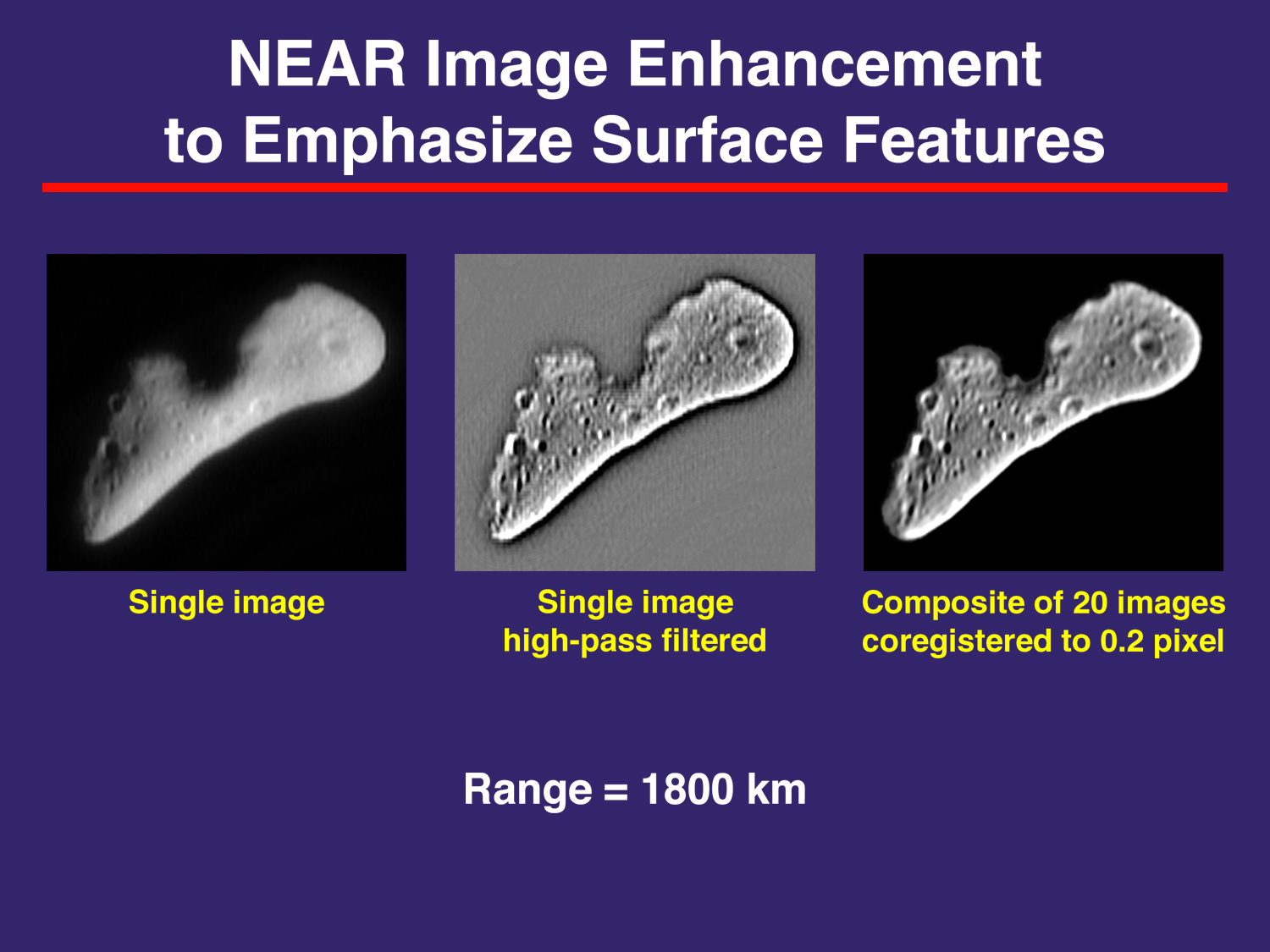 NEAR Image Enhancement to Emphasize Surface Features

Single image

Single image high-pass filtered

Composite of 20 images coregistered to 0.2 pixel

Range = 1800 km